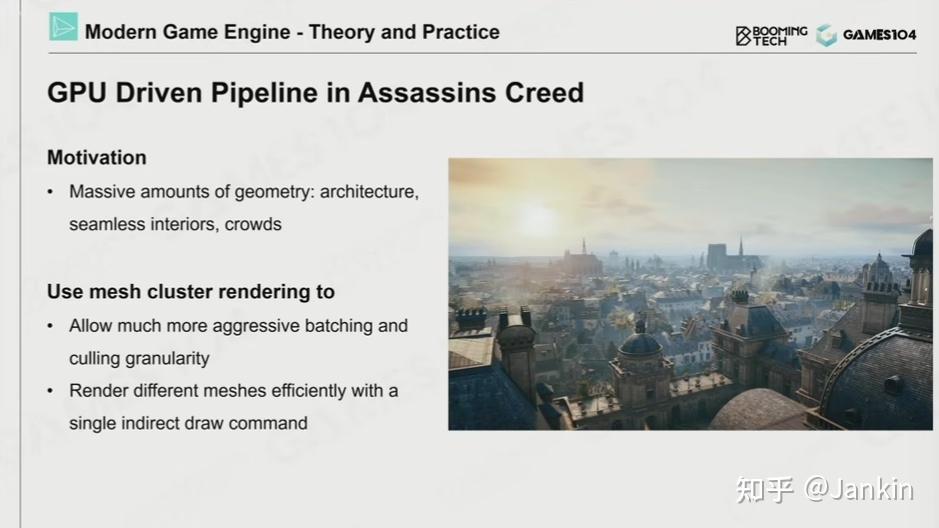 Modern Game Engine - Theory and Practice

BOOMING TECH GAMES104

GPU Driven Pipeline in Assassins Creed

Motivation

• Massive amounts of geometry: architecture, seamless interiors, crowds

Use mesh cluster rendering to

• Allow much more aggressive batching and culling granularity

• Render different meshes efficiently with a single indirect draw command

知乎 @Jankin